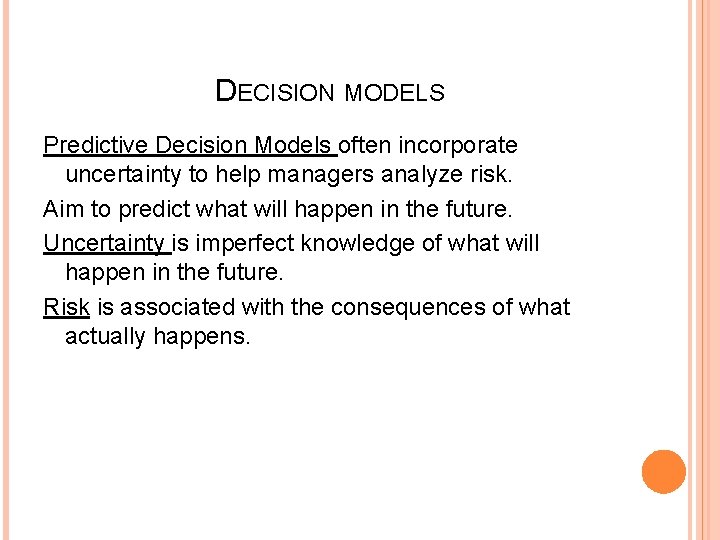 DECISION MODELS

Predictive Decision Models often incorporate uncertainty to help managers analyze risk.

Aim to predict what will happen in the future.

Uncertainty is imperfect knowledge of what will happen in the future.

Risk is associated with the consequences of what actually happens.